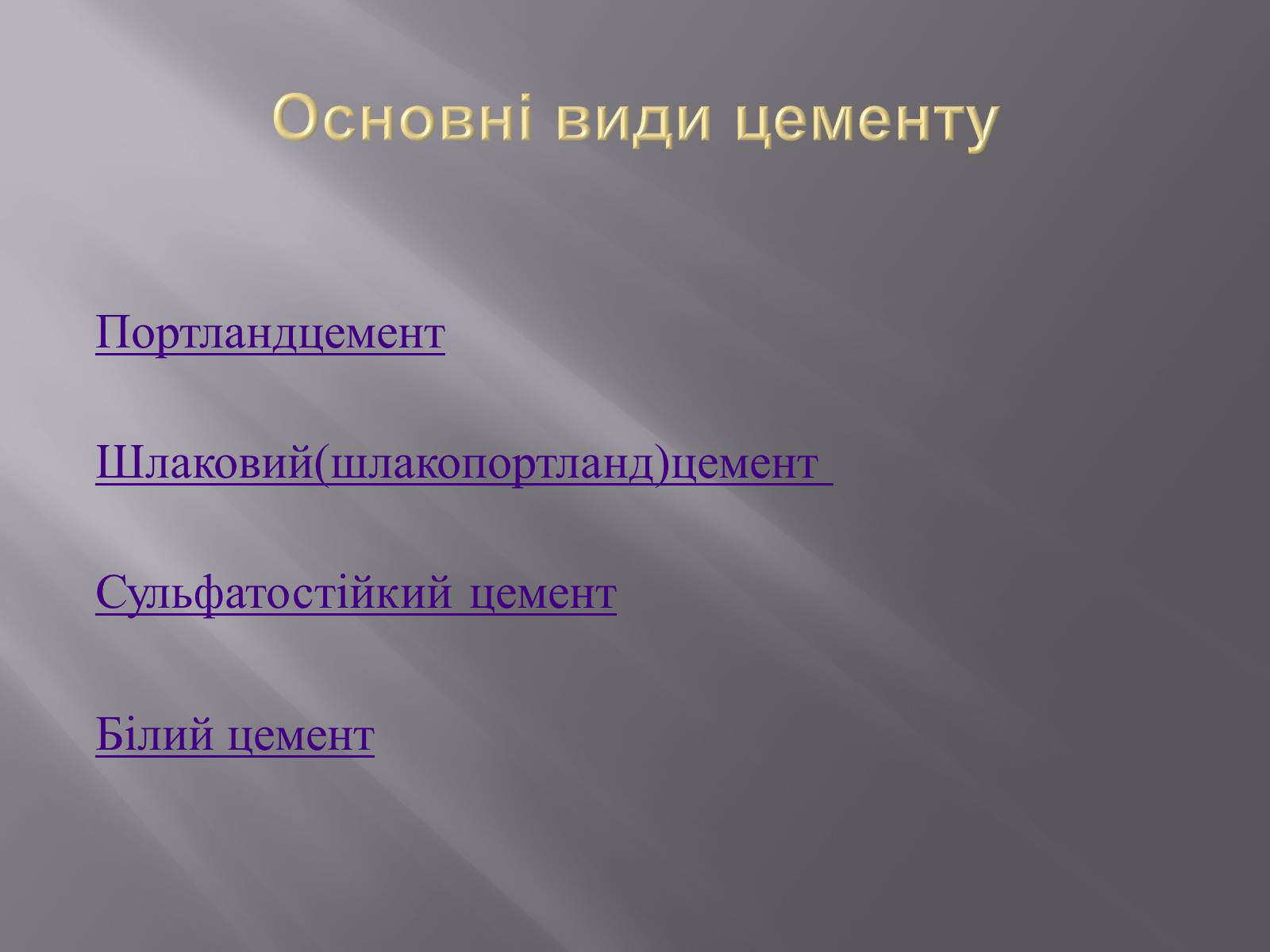 Основні види цементу

Портландцемент

Шлаковий(шлакопортланд)цемент

Сульфатостійкий цемент

Білий цемент